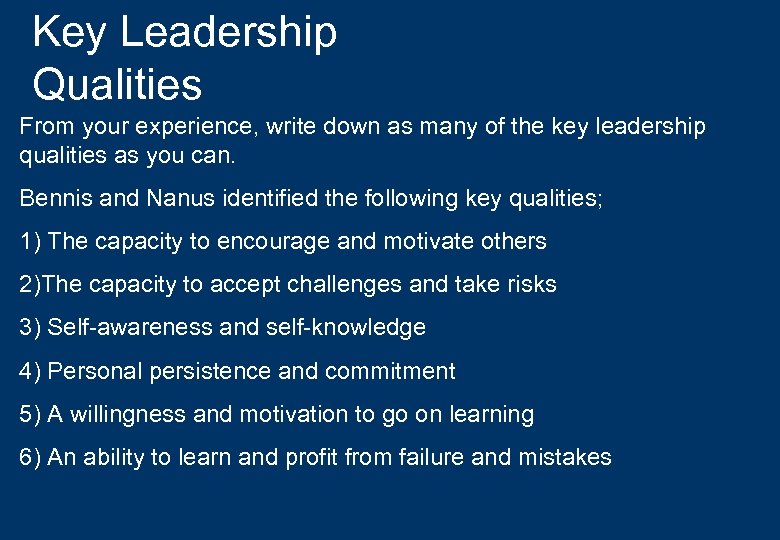 Key Leadership Qualities

From your experience, write down as many of the key leadership qualities as you can.

Bennis and Nanus identified the following key qualities;

1) The capacity to encourage and motivate others

2)The capacity to accept challenges and take risks

3) Self-awareness and self-knowledge

4) Personal persistence and commitment

5) A willingness and motivation to go on learning

6) An ability to learn and profit from failure and mistakes